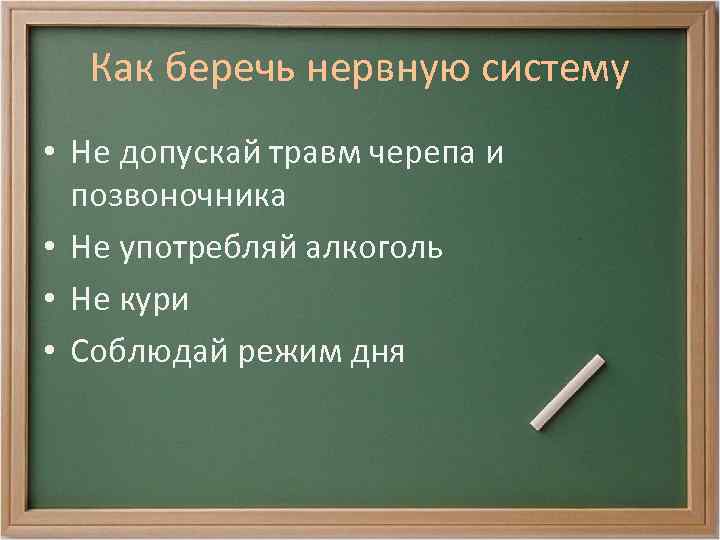 Как беречь нервную систему

• Не допускай травм черепа и позвоночника
• Не употребляй алкоголь
• Не кури
• Соблюдай режим дня